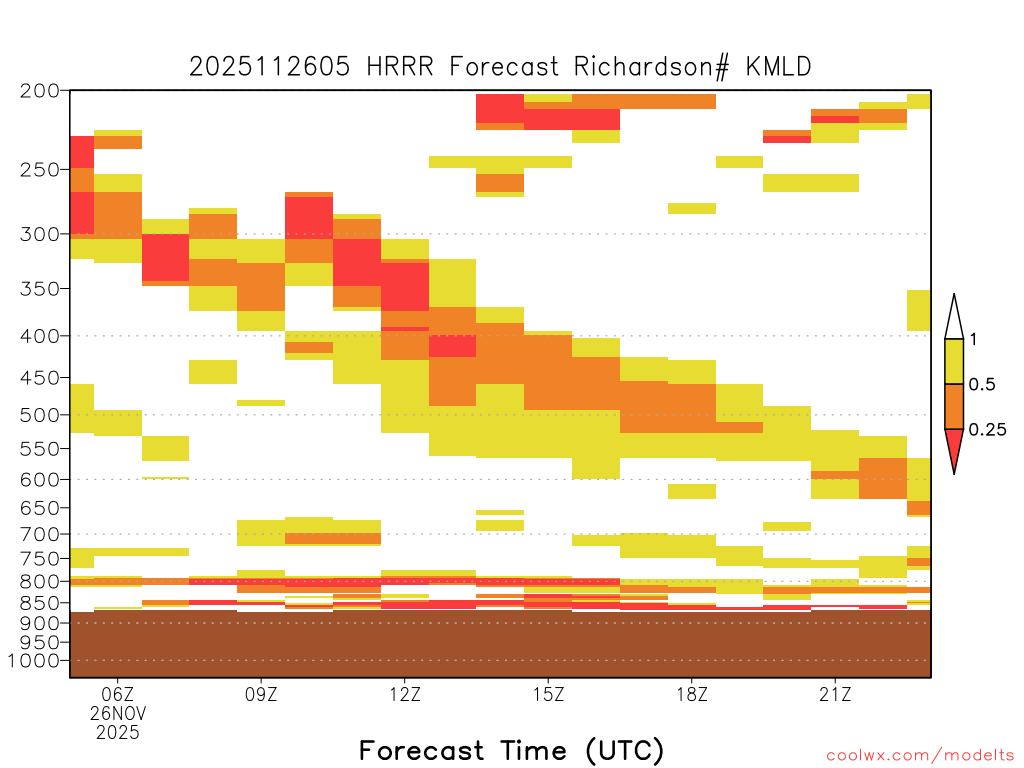 2025112605 HRRR Forecast Richardson# KMLD

200
250
300
350
400
450
500
550
600
650
700
750
800
850
900
950
1000

1
0.5
0.25

06Z
26NOV
2025
09Z
12Z
15Z
18Z
21Z

Forecast Time (UTC)

coolwx.com/modelts